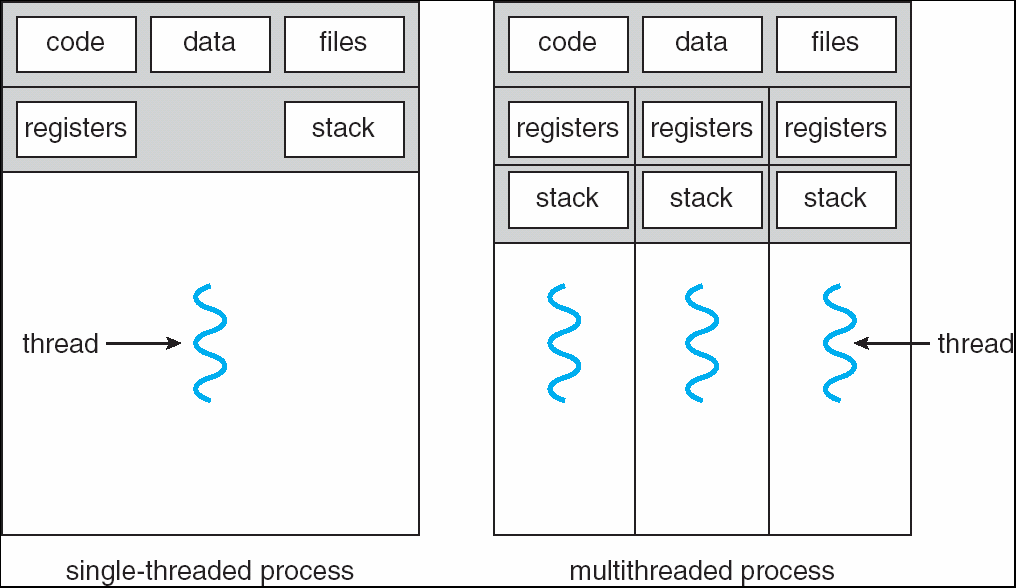 code data files

registers stack

thread

single-threaded process

code data files

registers registers registers

stack stack stack

thread

multithreaded process